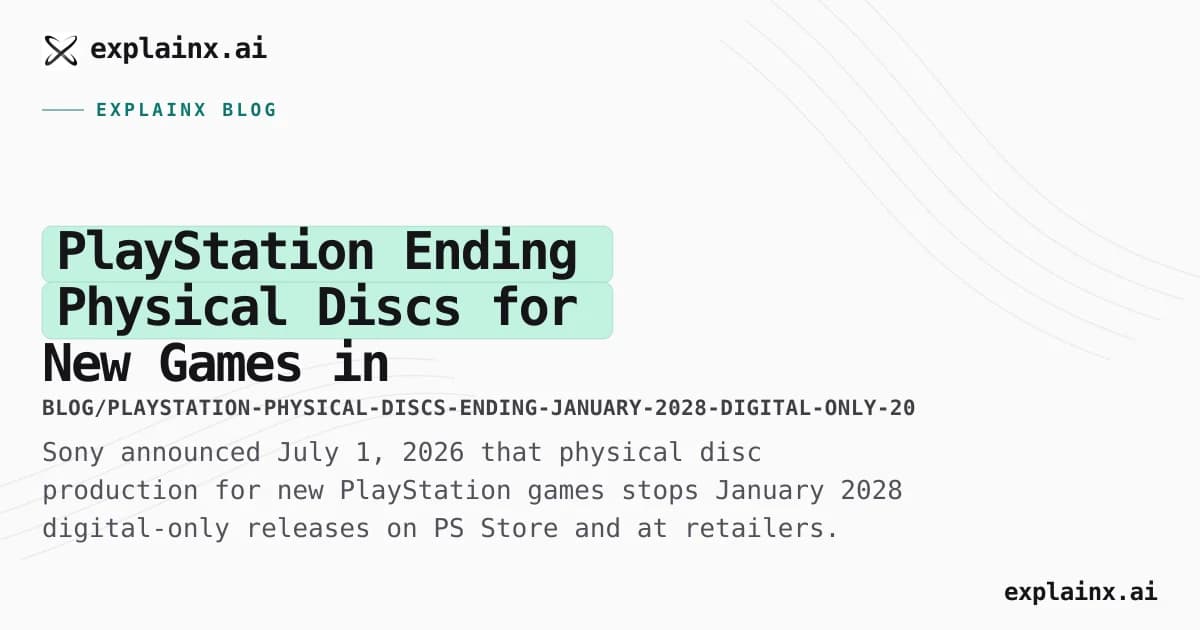 explainx.ai

EXPLAINX BLOG

PlayStation Ending Physical Discs for New Games in

BLOG/PLAYSTATION-PHYSICAL-DISCS-ENDING-JANUARY-2028-DIGITAL-ONLY-20

Sony announced July 1, 2026 that physical disc production for new PlayStation games stops January 2028 digital-only releases on PS Store and at retailers.

explainx.ai